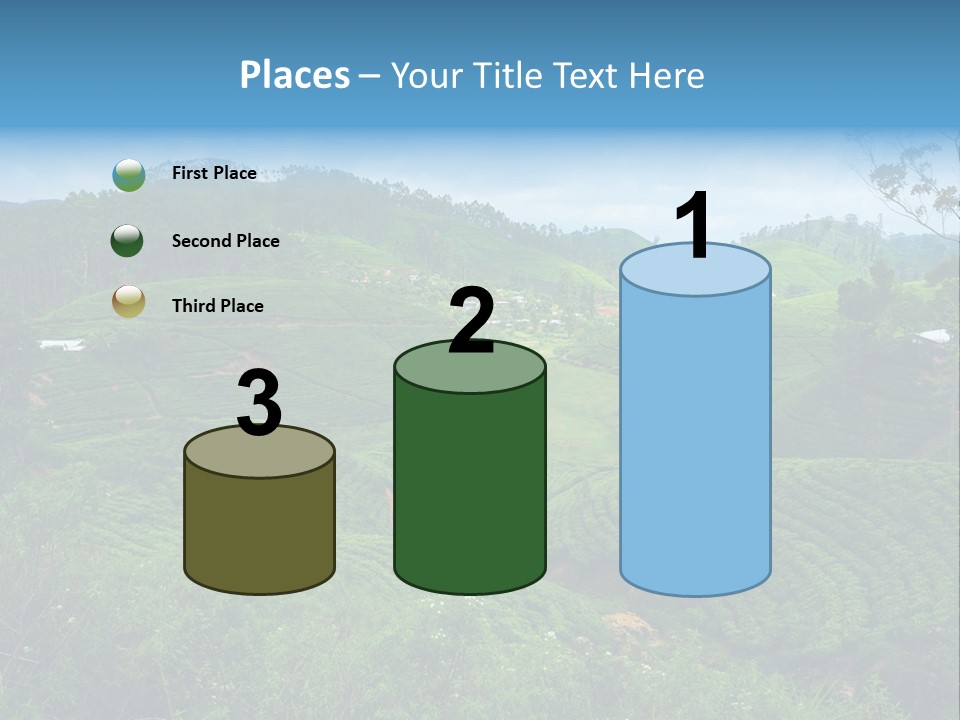 Places – Your Title Text Here

First Place

Second Place

Third Place

3

2

1